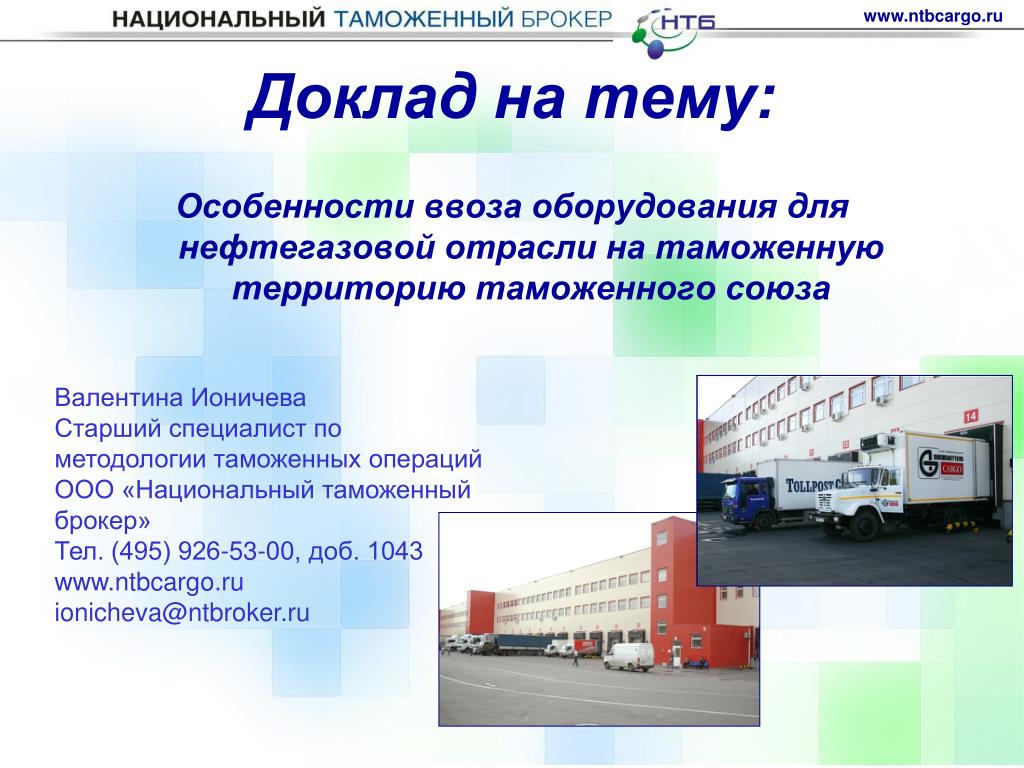 НАЦИОНАЛЬНЫЙ ТАМОЖЕННЫЙ БРОКЕР НТБ

www.ntbcargo.ru

Доклад на тему:

Особенности ввоза оборудования для нефтегазовой отрасли на таможенную территорию таможенного союза

Валентина Ионичева
Старший специалист по методологии таможенных операций
ООО «Национальный таможенный брокер»
Тел. (495) 926-53-00, доб. 1043
www.ntbcargo.ru
ionicheva@ntbroker.ru

14

TOLLPOST

CARGO